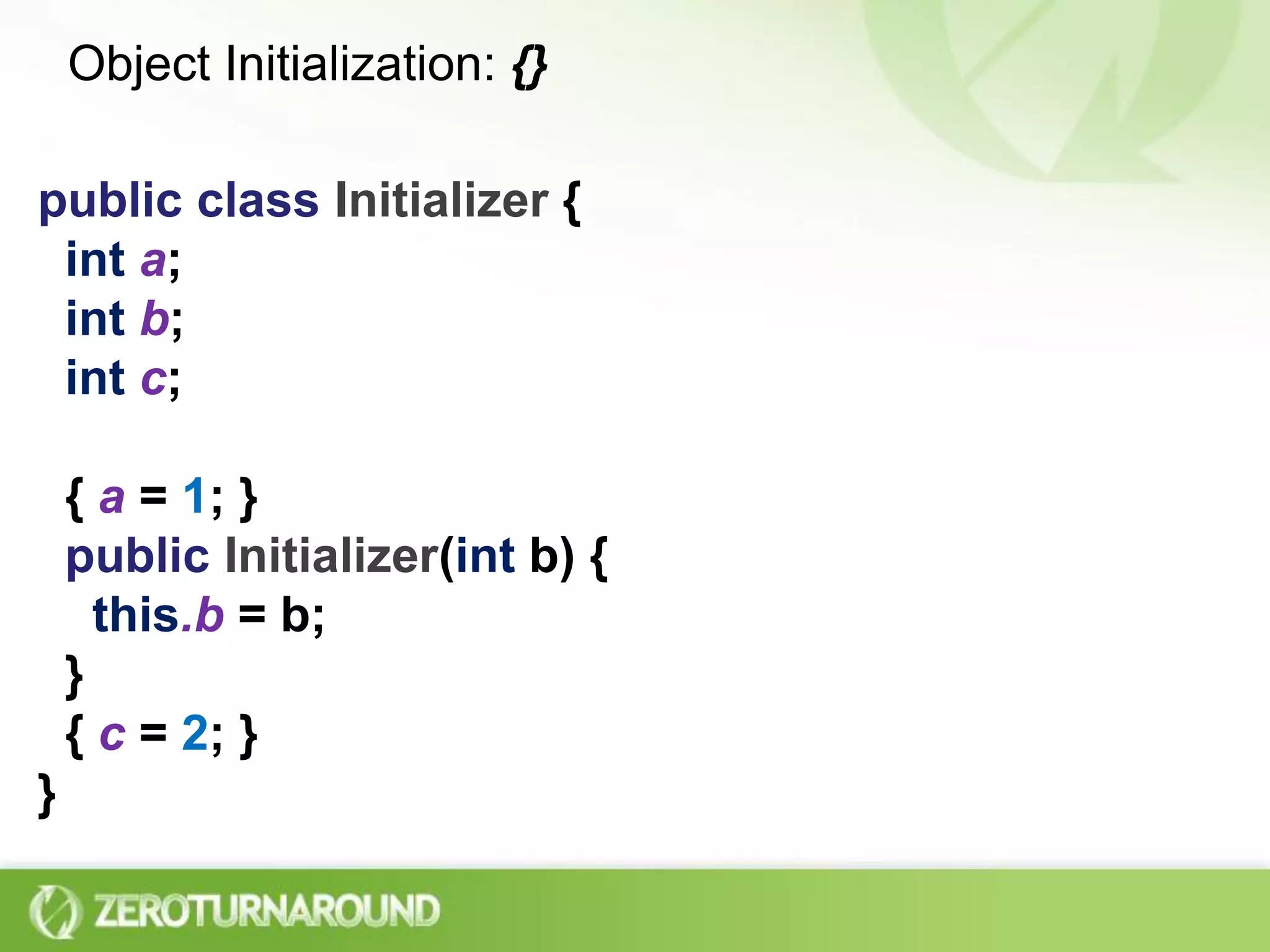 Object Initialization: {}

public class Initializer {
  int a;
  int b;
  int c;

  { a = 1; }
  public Initializer(int b) {
    this.b = b;
  }
  { c = 2; }
}

ZEROTURNAROUND